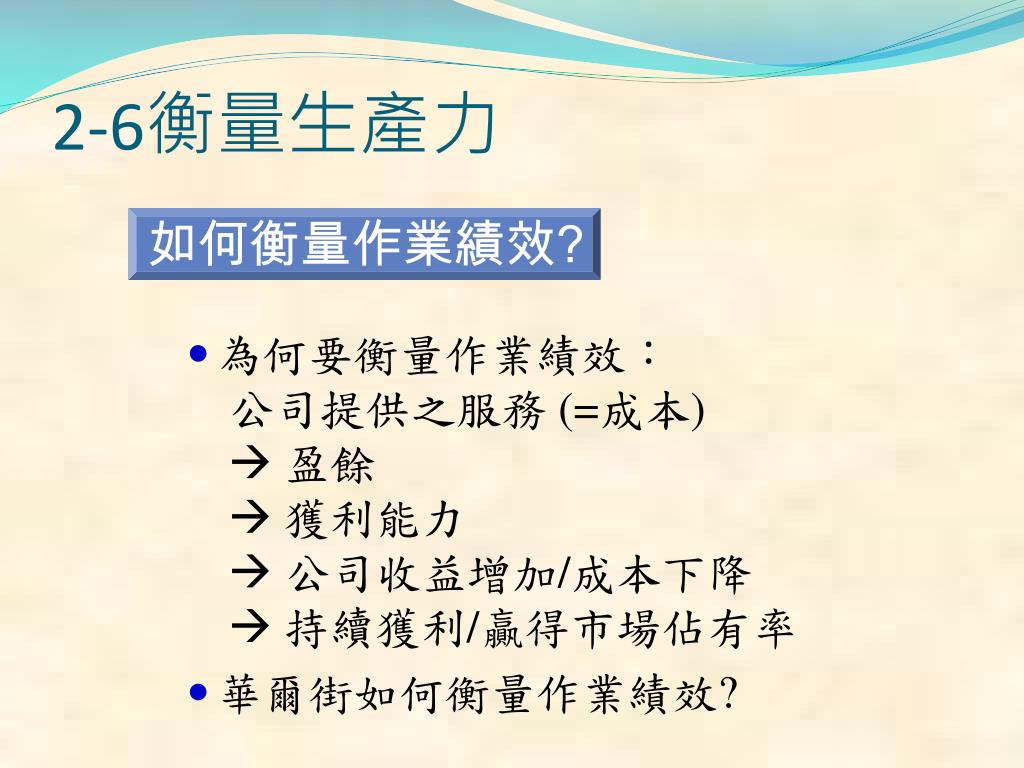 2-6衡量生產力

如何衡量作業績效?

• 為何要衡量作業績效：
公司提供之服務 (=成本)
→ 盈餘
→ 獲利能力
→ 公司收益增加/成本下降
→ 持續獲利/贏得市場佔有率

• 華爾街如何衡量作業績效?